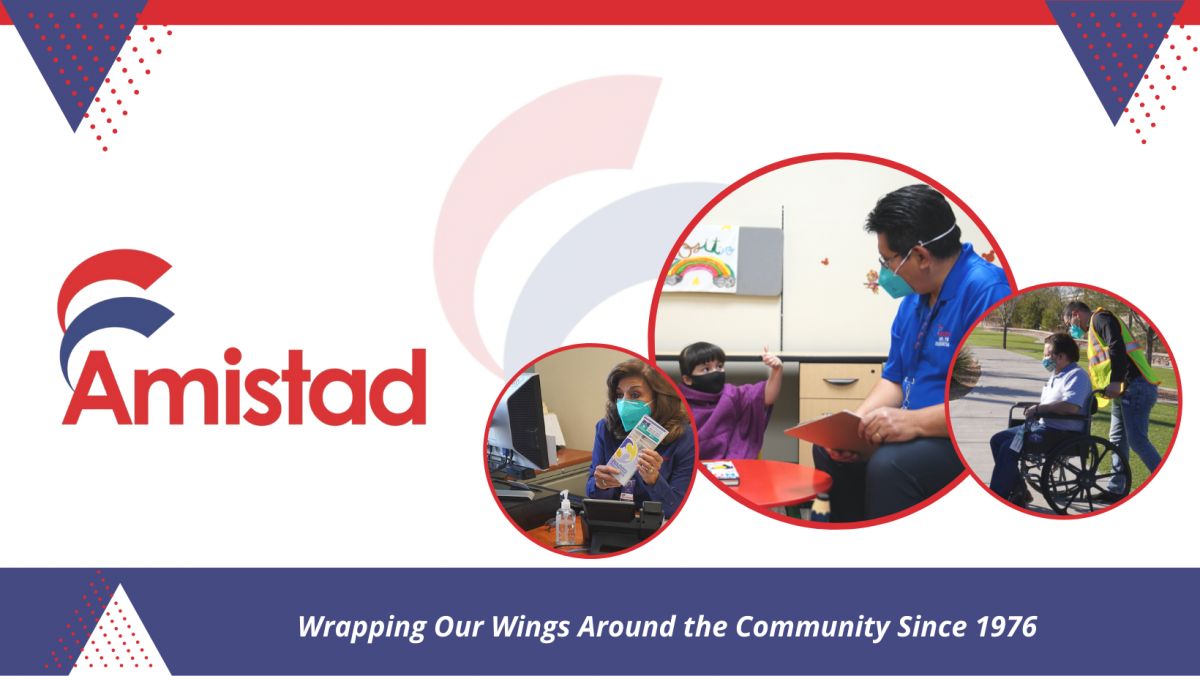 Amistad

Wrapping Our Wings Around the Community Since 1976